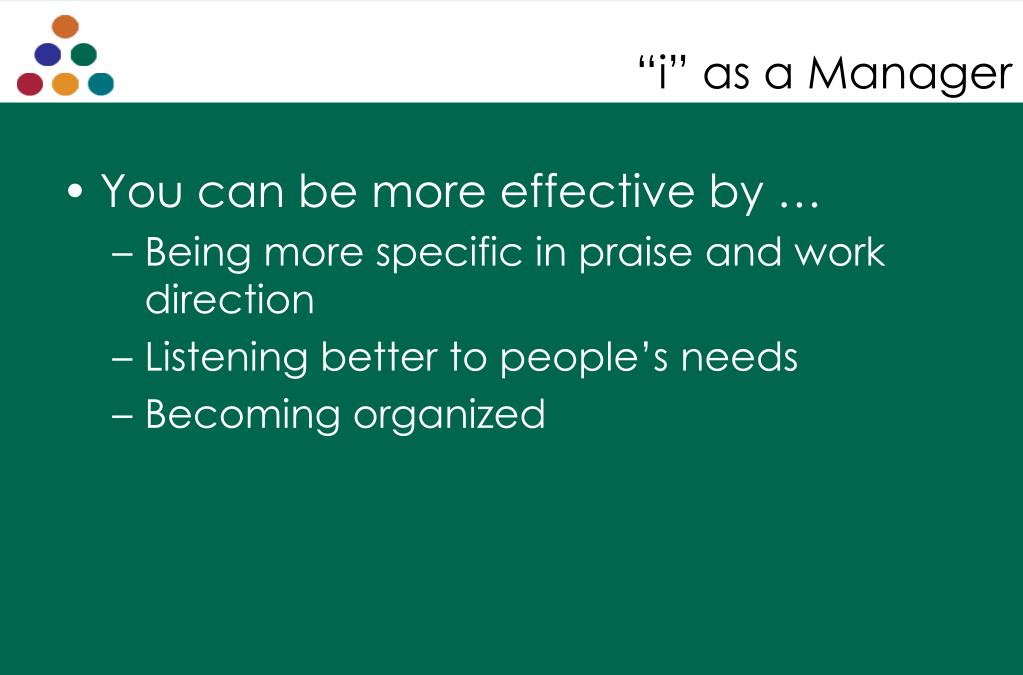 “i” as a Manager

• You can be more effective by …
– Being more specific in praise and work direction
– Listening better to people’s needs
– Becoming organized